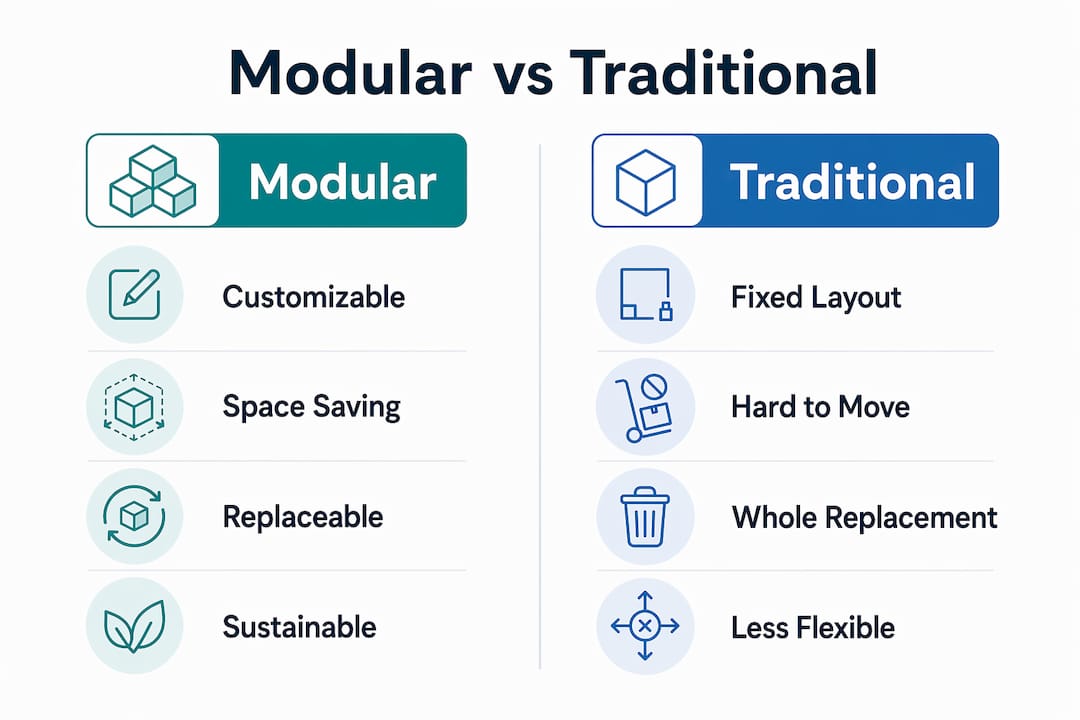 Modular vs Traditional

Modular

Customizable

Space Saving

Replaceable

Sustainable

Traditional

Fixed Layout

Hard to Move

Whole Replacement

Less Flexible